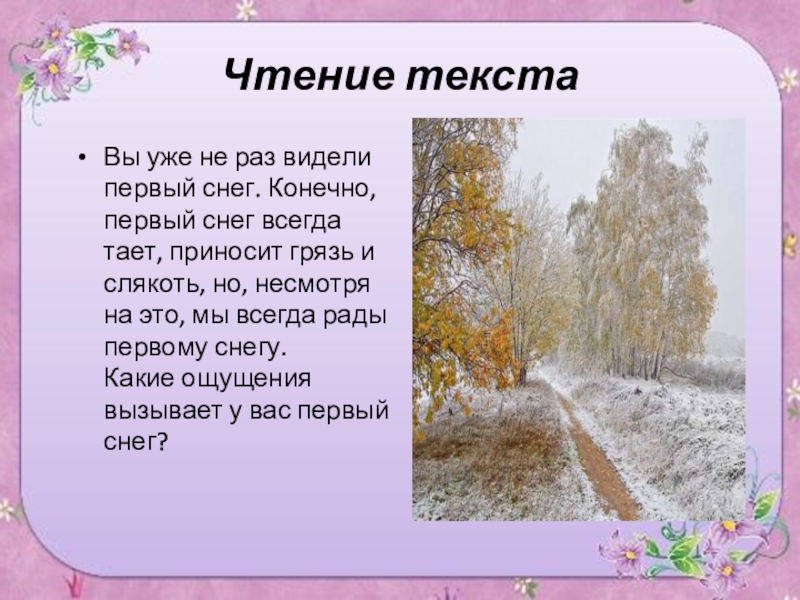 Чтение текста

• Вы уже не раз видели первый снег. Конечно, первый снег всегда тает, приносит грязь и слякоть, но, несмотря на это, мы всегда рады первому снегу.
Какие ощущения вызывает у вас первый снег?